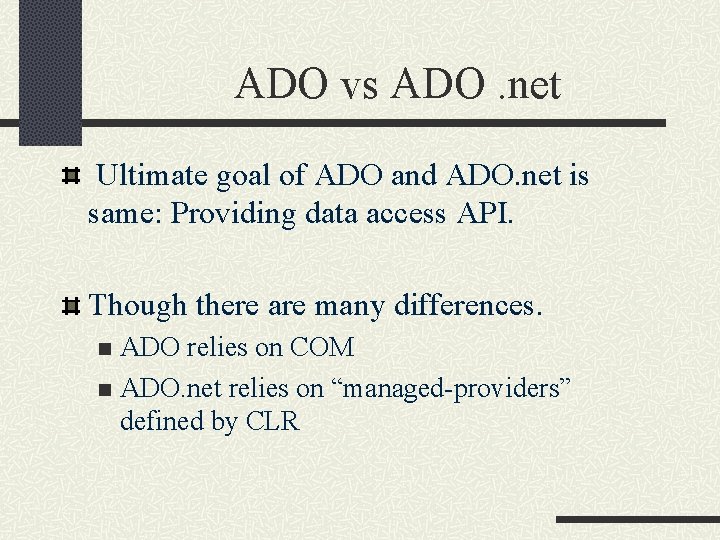 ADO vs ADO .net

Ultimate goal of ADO and ADO.net is same: Providing data access API.

Though there are many differences.

ADO relies on COM

ADO.net relies on “managed-providers” defined by CLR